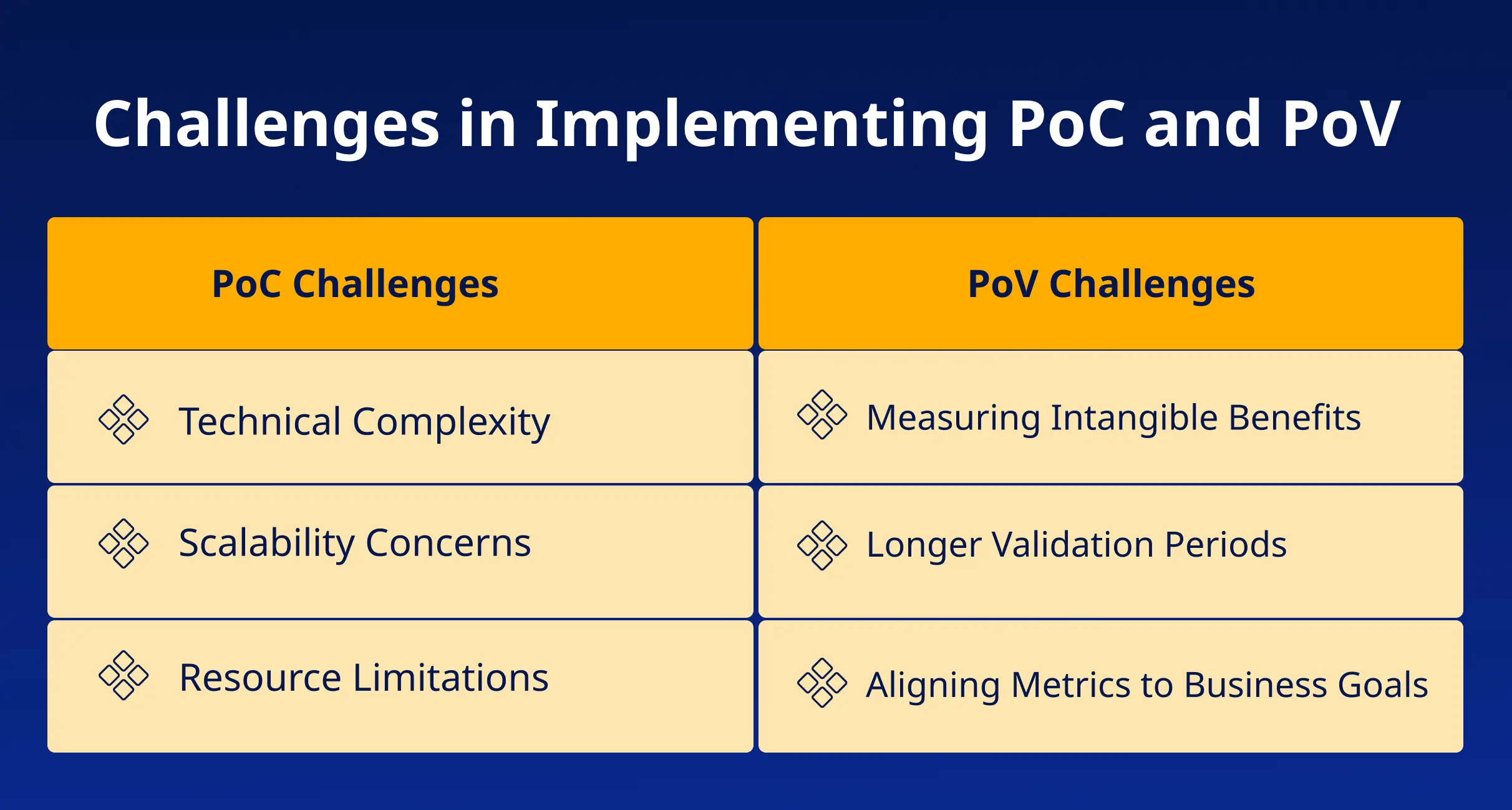 Challenges in Implementing PoC and PoV

| PoC Challenges | PoV Challenges |
|---|---|
| Technical Complexity | Measuring Intangible Benefits |
| Scalability Concerns | Longer Validation Periods |
| Resource Limitations | Aligning Metrics to Business Goals |